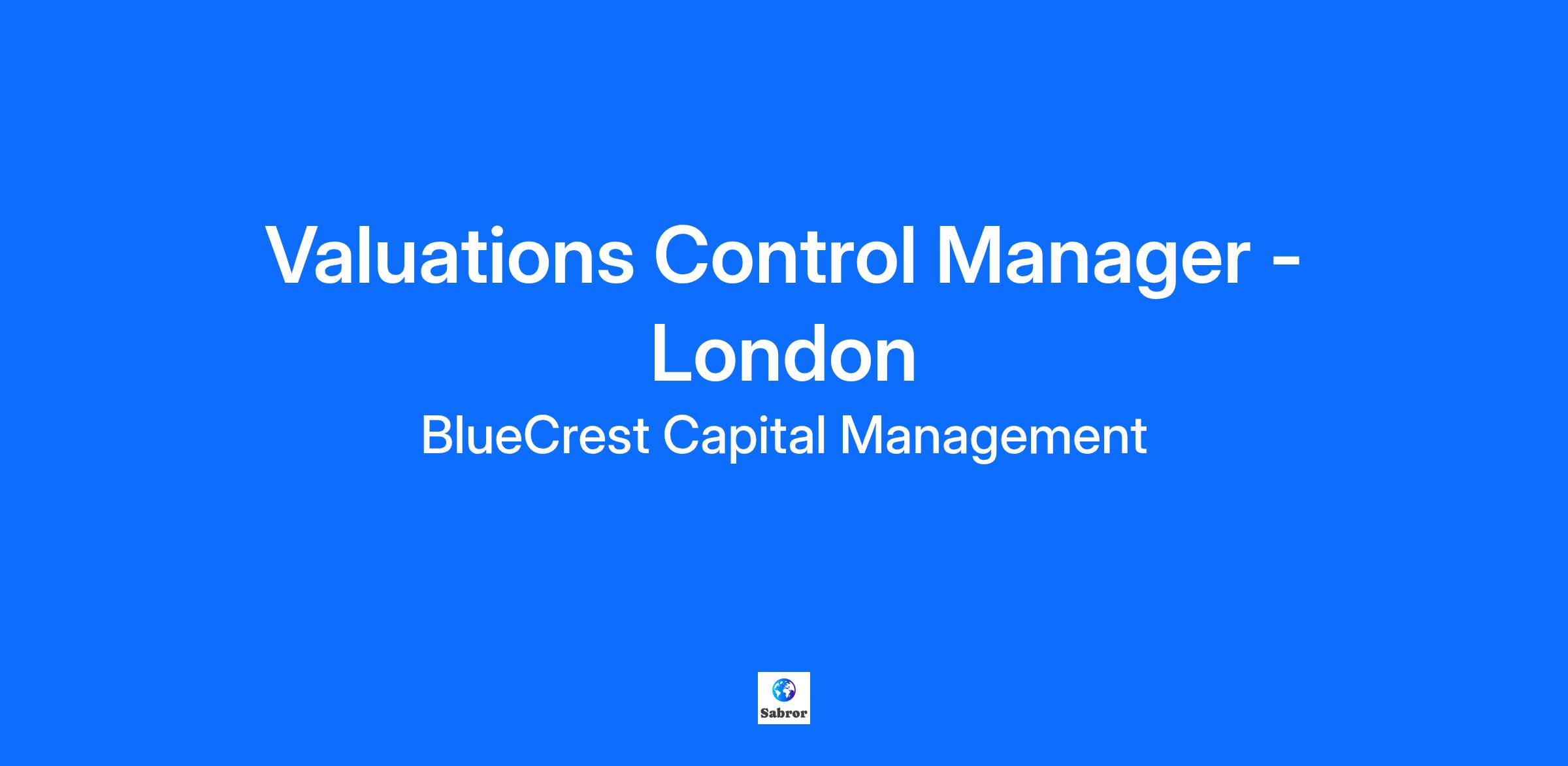 Valuations Control Manager - London

BlueCrest Capital Management

Sabror